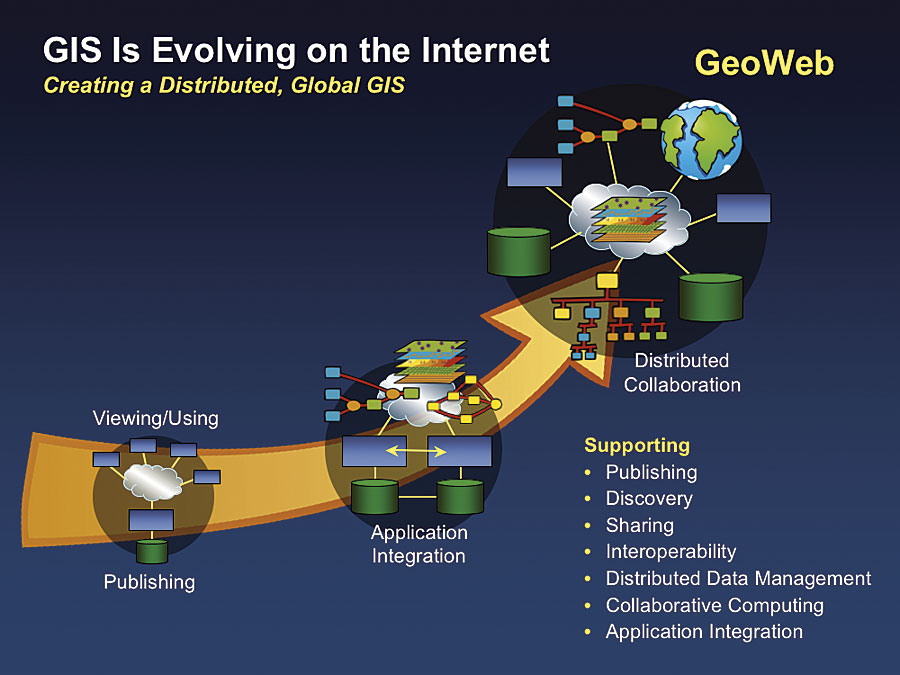 GIS Is Evolving on the Internet
Creating a Distributed, Global GIS

GeoWeb

Viewing/Using

Publishing

Application Integration

Distributed Collaboration

Supporting
• Publishing
• Discovery
• Sharing
• Interoperability
• Distributed Data Management
• Collaborative Computing
• Application Integration